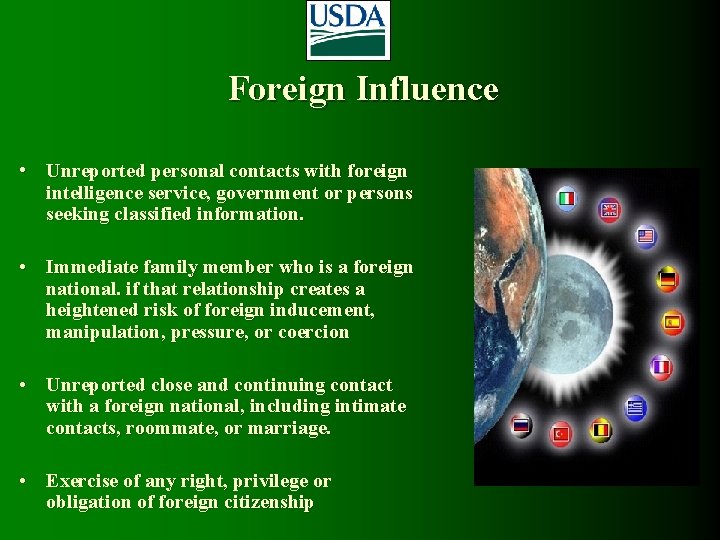 USDA

Foreign Influence

• Unreported personal contacts with foreign intelligence service, government or persons seeking classified information.

• Immediate family member who is a foreign national. if that relationship creates a heightened risk of foreign inducement, manipulation, pressure, or coercion

• Unreported close and continuing contact with a foreign national, including intimate contacts, roommate, or marriage.

• Exercise of any right, privilege or obligation of foreign citizenship